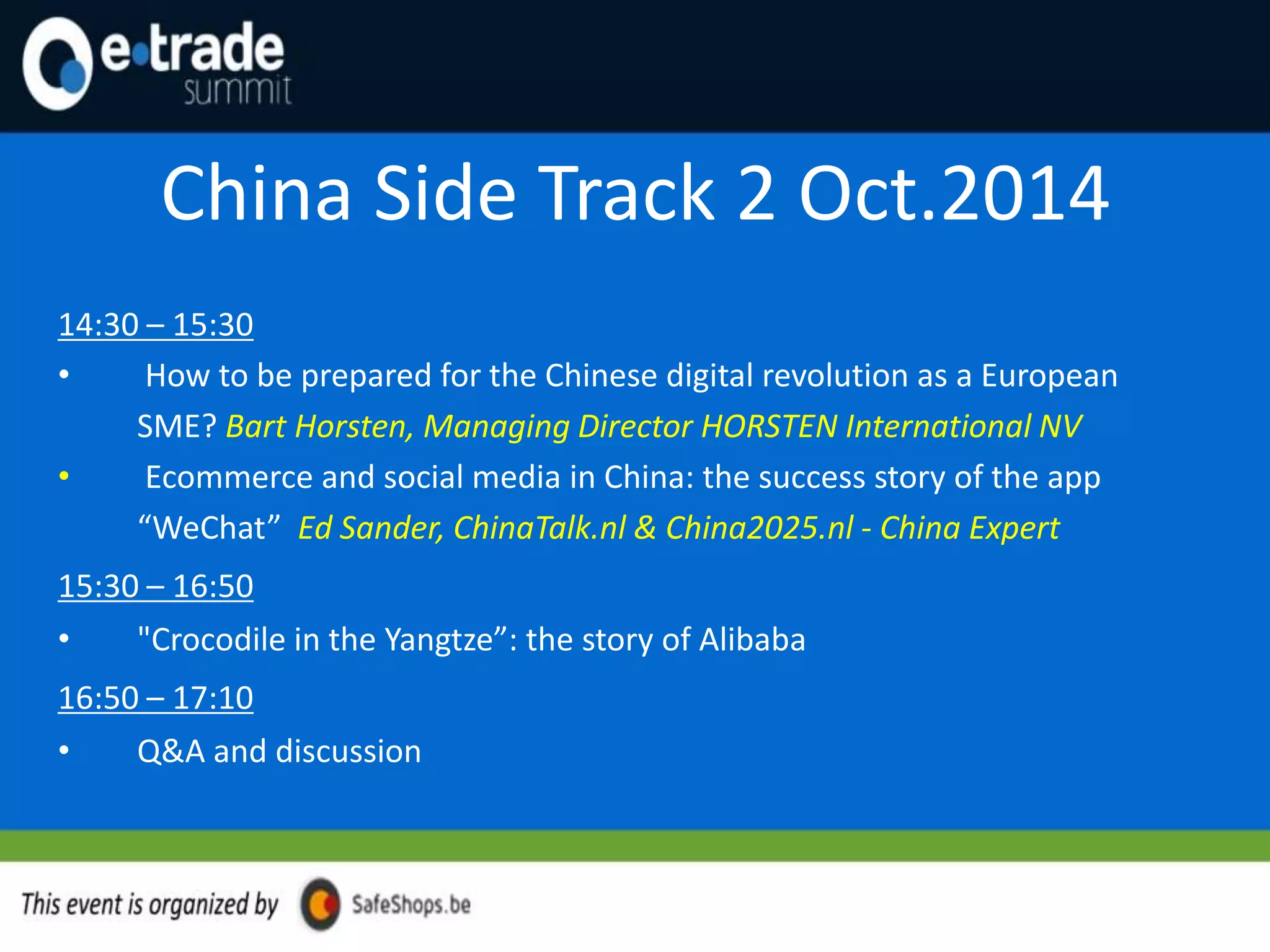 e·trade summit

China Side Track 2 Oct.2014

14:30 – 15:30
• How to be prepared for the Chinese digital revolution as a European SME? Bart Horsten, Managing Director HORSTEN International NV
• Ecommerce and social media in China: the success story of the app “WeChat” Ed Sander, ChinaTalk.nl & China2025.nl - China Expert

15:30 – 16:50
• "Crocodile in the Yangtze”: the story of Alibaba

16:50 – 17:10
• Q&A and discussion

This event is organized by SafeShops.be